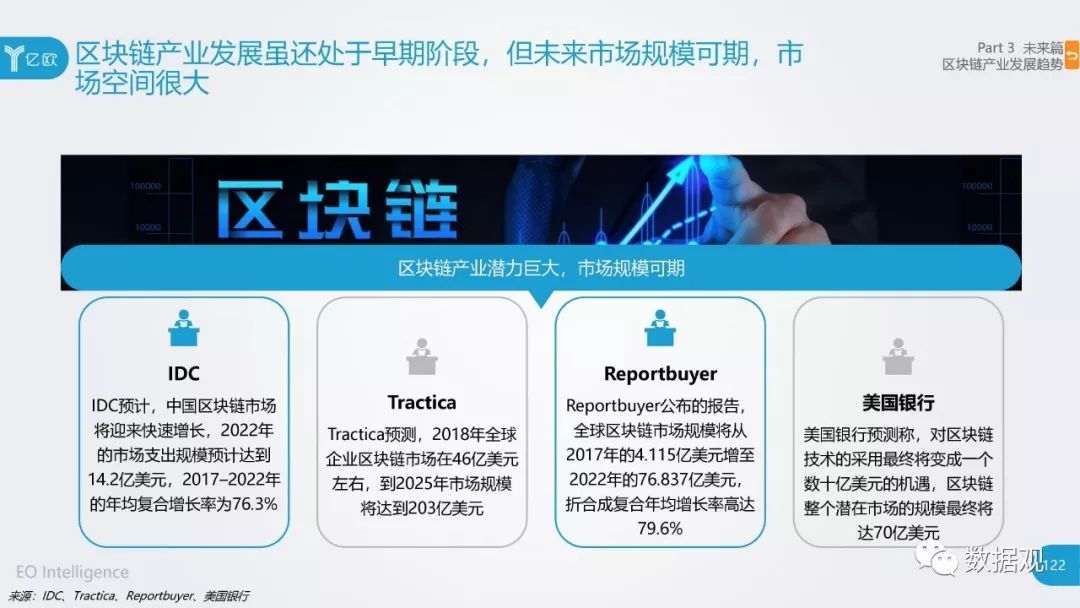 亿欧

区块链产业发展虽还处于早期阶段，但未来市场规模可期，市场空间很大

Part 3 未来篇
区块链产业发展趋势

100000
10000
区块链
100000
10000

区块链产业潜力巨大，市场规模可期

IDC
IDC预计，中国区块链市场将迎来快速增长，2022年的市场支出规模预计达到14.2亿美元，2017–2022年的年均复合增长率为76.3%

Tractica
Tractica预测，2018年全球企业区块链市场在46亿美元左右，到2025年市场规模将达到203亿美元

Reportbuyer
Reportbuyer公布的报告，全球区块链市场规模将从2017年的4.115亿美元增至2022年的76.837亿美元，折合成复合年均增长率高达79.6%

美国银行
美国银行预测称，对区块链技术的采用最终将变成一个数十亿美元的机遇，区块链整个潜在市场的规模最终将达70亿美元

EO Intelligence
来源：IDC、Tractica、Reportbuyer、美国银行

数据观
122